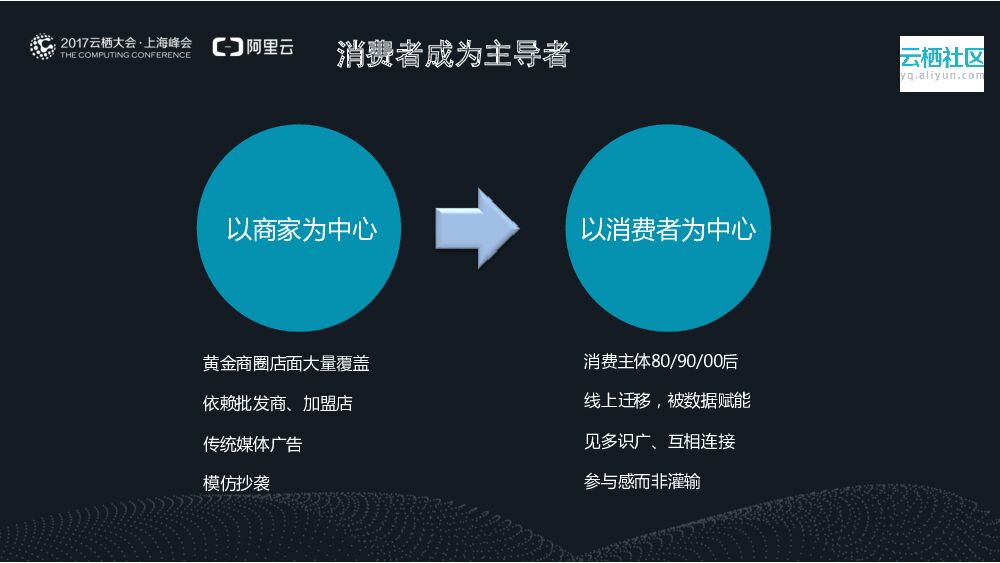 2017云栖大会·上海峰会
THE COMPUTING CONFERENCE

阿里云

消费者成为主导者

云栖社区
yq.aliyun.com

以商家为中心

以消费者为中心

黄金商圈店面大量覆盖

依赖批发商、加盟店

传统媒体广告

模仿抄袭

消费主体80/90/00后

线上迁移，被数据赋能

见多识广、互相连接

参与感而非灌输